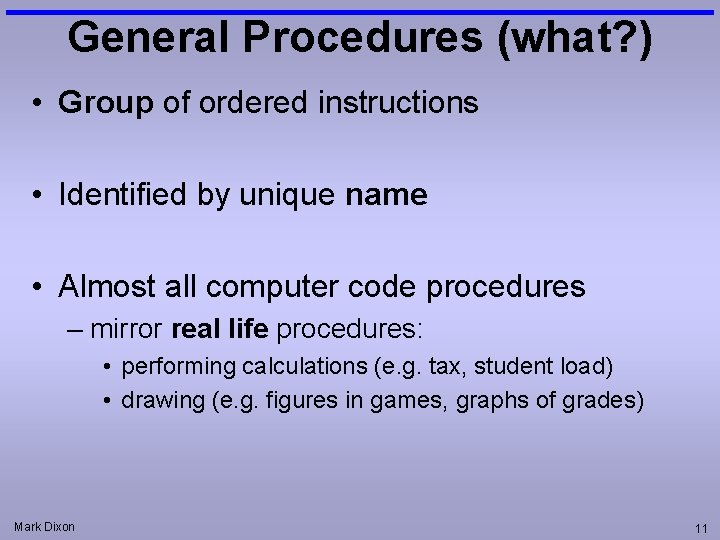 General Procedures (what?)

• Group of ordered instructions

• Identified by unique name

• Almost all computer code procedures
– mirror real life procedures:
• performing calculations (e.g. tax, student load)
• drawing (e.g. figures in games, graphs of grades)

Mark Dixon

11